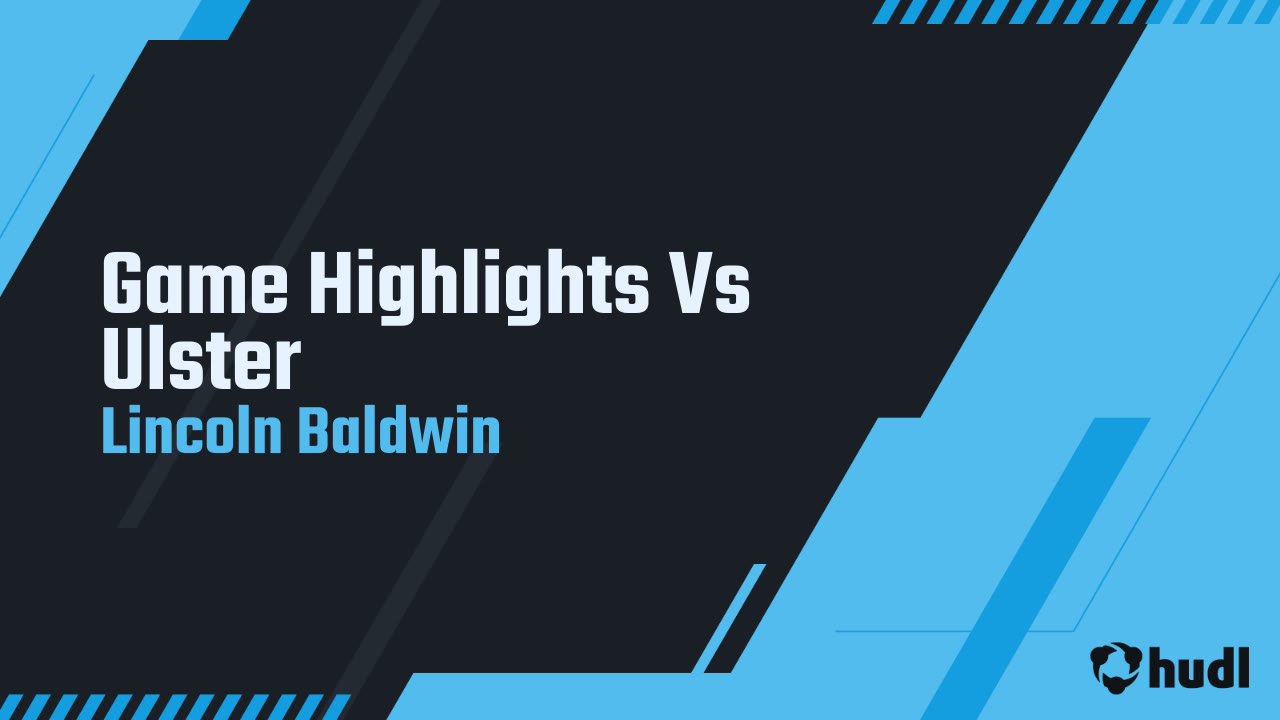 Game Highlights Vs Ulster
Lincoln Baldwin
hudl